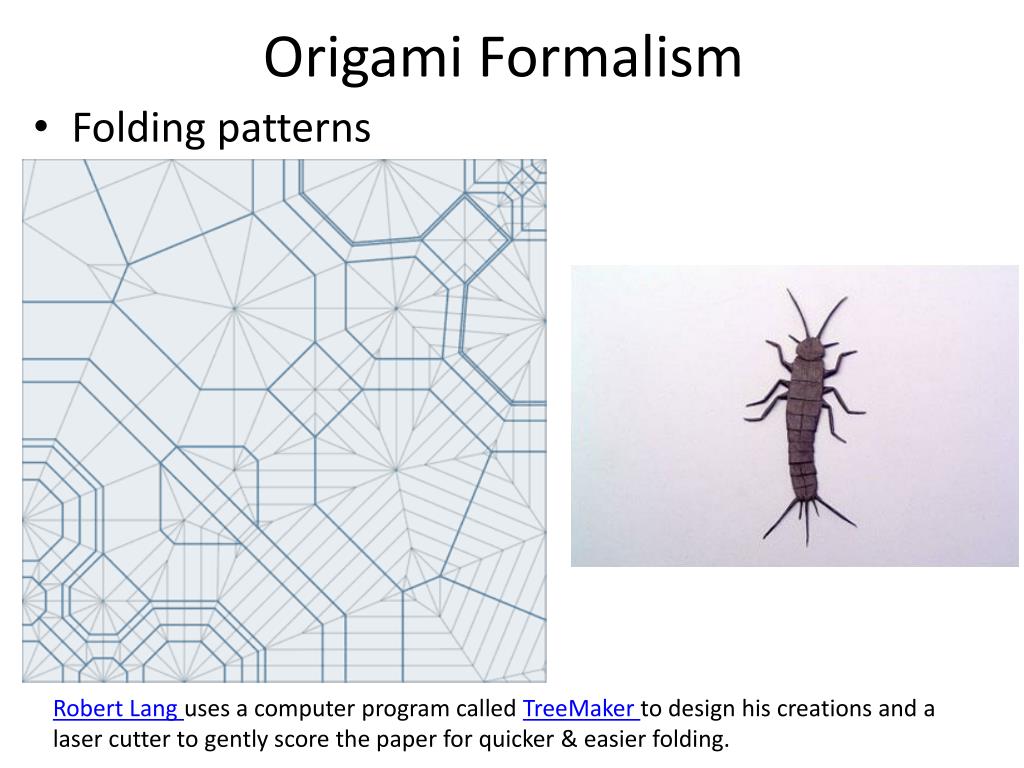 Origami Formalism

• Folding patterns

Robert Lang uses a computer program called TreeMaker to design his creations and a laser cutter to gently score the paper for quicker & easier folding.